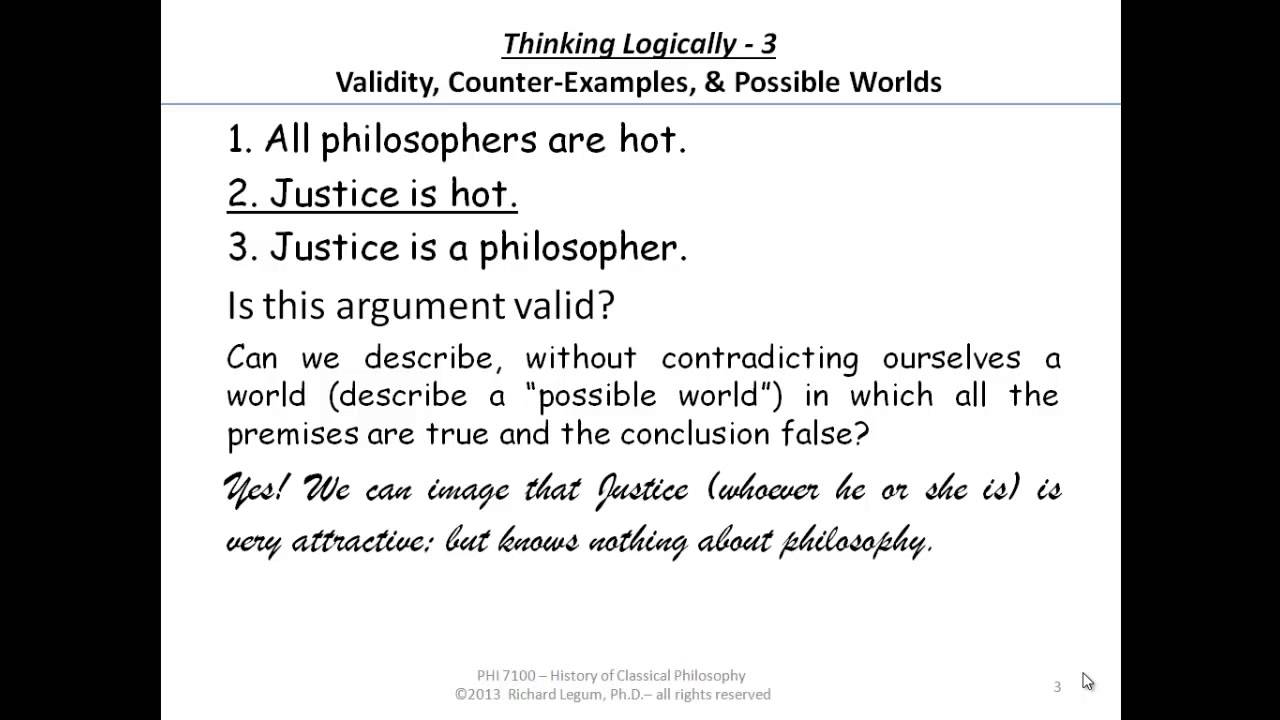 Thinking Logically - 3
Validity, Counter-Examples, & Possible Worlds

1. All philosophers are hot.

2. Justice is hot.

3. Justice is a philosopher.

Is this argument valid?

Can we describe, without contradicting ourselves a world (describe a "possible world") in which all the premises are true and the conclusion false?

Yes! We can image that Justice (whoever he or she is) is very attractive; but knows nothing about philosophy.

PHI 7100 – History of Classical Philosophy
©2013 Richard Legum, Ph.D.– all rights reserved

3